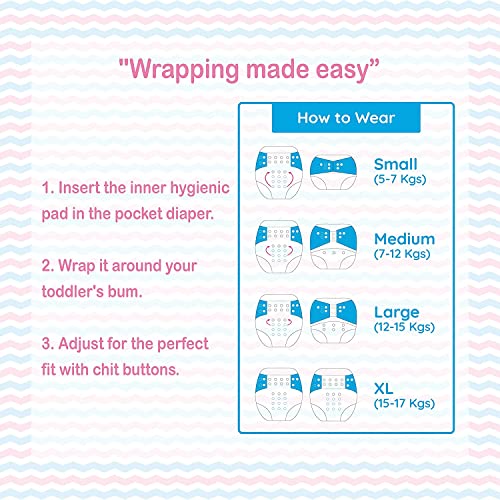 "Wrapping made easy”

1. Insert the inner hygienic pad in the pocket diaper.

2. Wrap it around your toddler's bum.

3. Adjust for the perfect fit with chit buttons.

How to Wear

Small
(5-7 Kgs)

Medium
(7-12 Kgs)

Large
(12-15 Kgs)

XL
(15-17 Kgs)